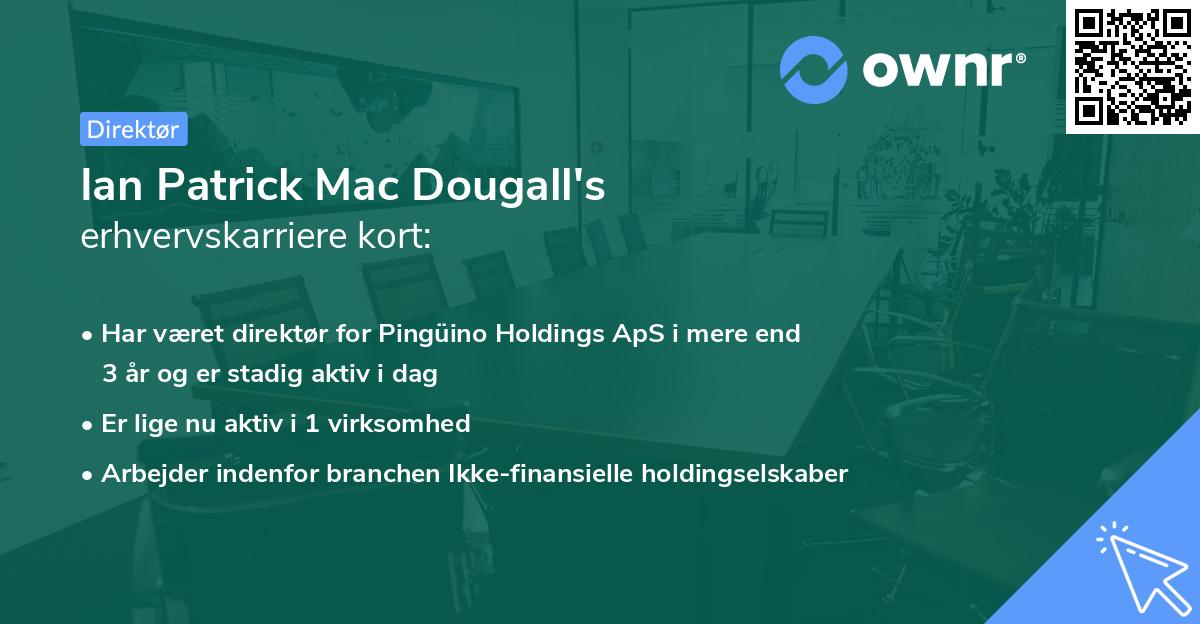 ownr®

Direktør

Ian Patrick Mac Dougall's
erhvervskarriere kort:

• Har været direktør for Pingüino Holdings ApS i mere end 3 år og er stadig aktiv i dag
• Er lige nu aktiv i 1 virksomhed
• Arbejder indenfor branchen Ikke-finansielle holdingselskaber